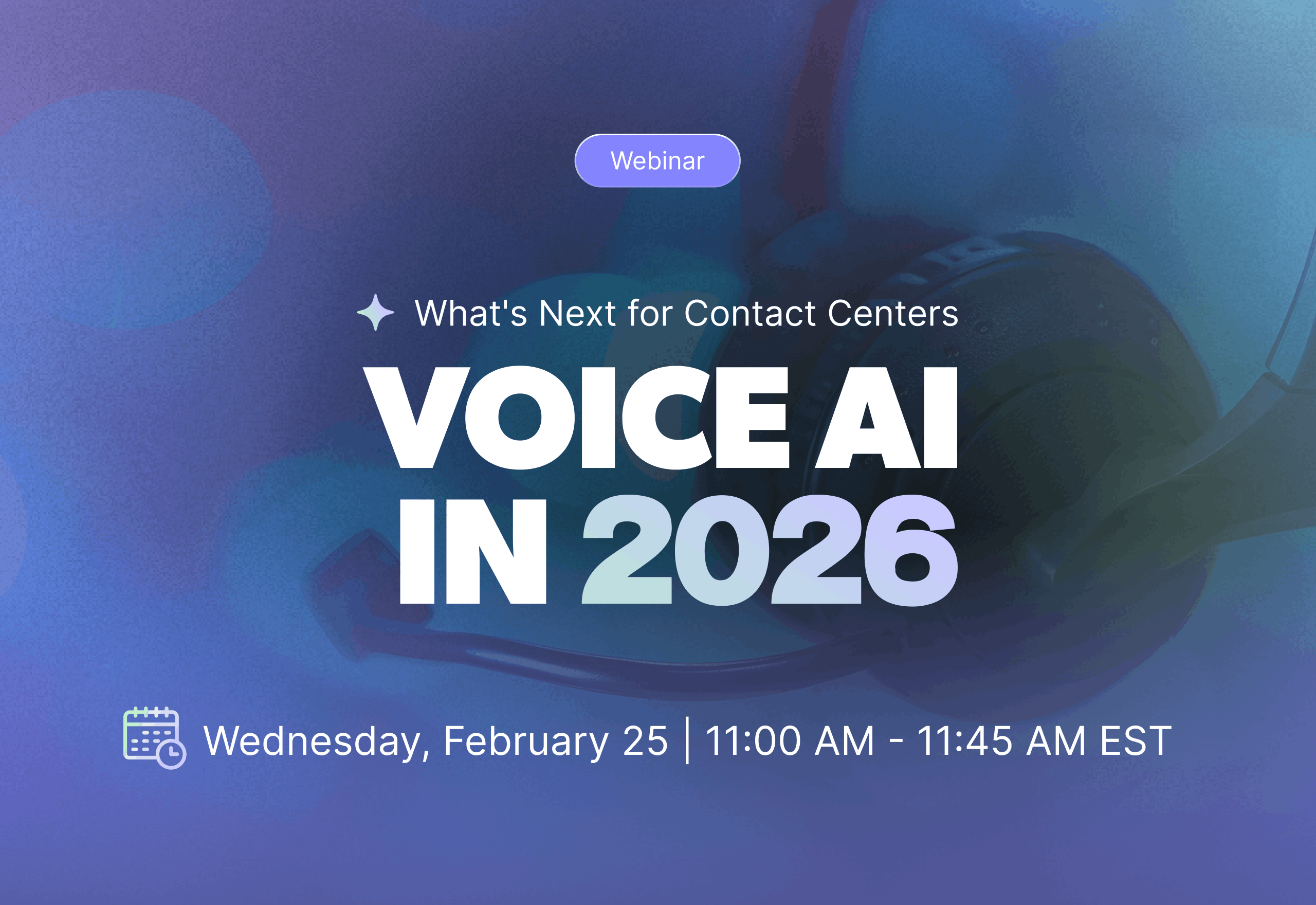 Webinar

What's Next for Contact Centers

VOICE AI IN 2026

Wednesday, February 25 | 11:00 AM - 11:45 AM EST